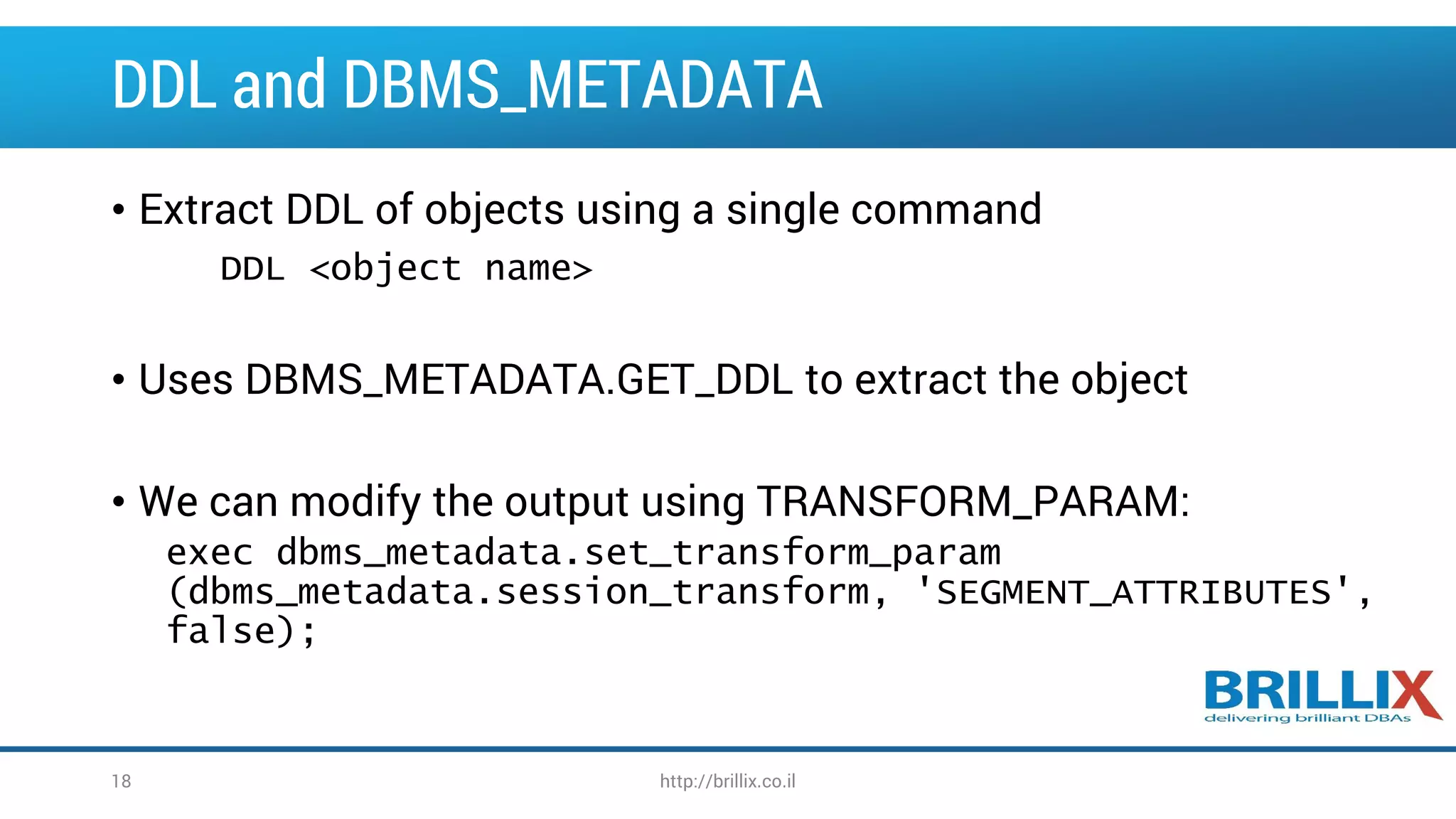 DDL and DBMS_METADATA

• Extract DDL of objects using a single command

DDL <object name>

• Uses DBMS_METADATA.GET_DDL to extract the object

• We can modify the output using TRANSFORM_PARAM:

exec dbms_metadata.set_transform_param (dbms_metadata.session_transform, 'SEGMENT_ATTRIBUTES', false);

BRILLIX
delivering brilliant DBAs

18

http://brillix.co.il